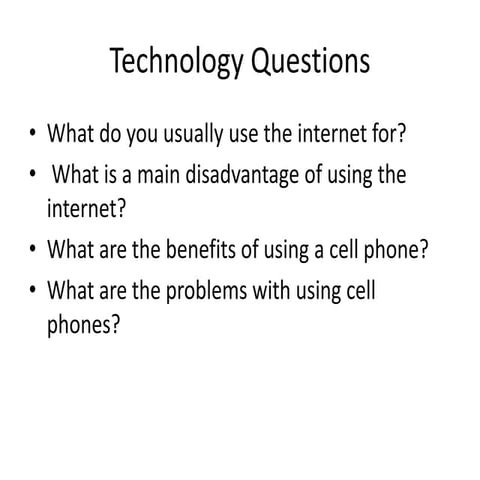 Technology Questions

• What do you usually use the internet for?
• What is a main disadvantage of using the internet?
• What are the benefits of using a cell phone?
• What are the problems with using cell phones?